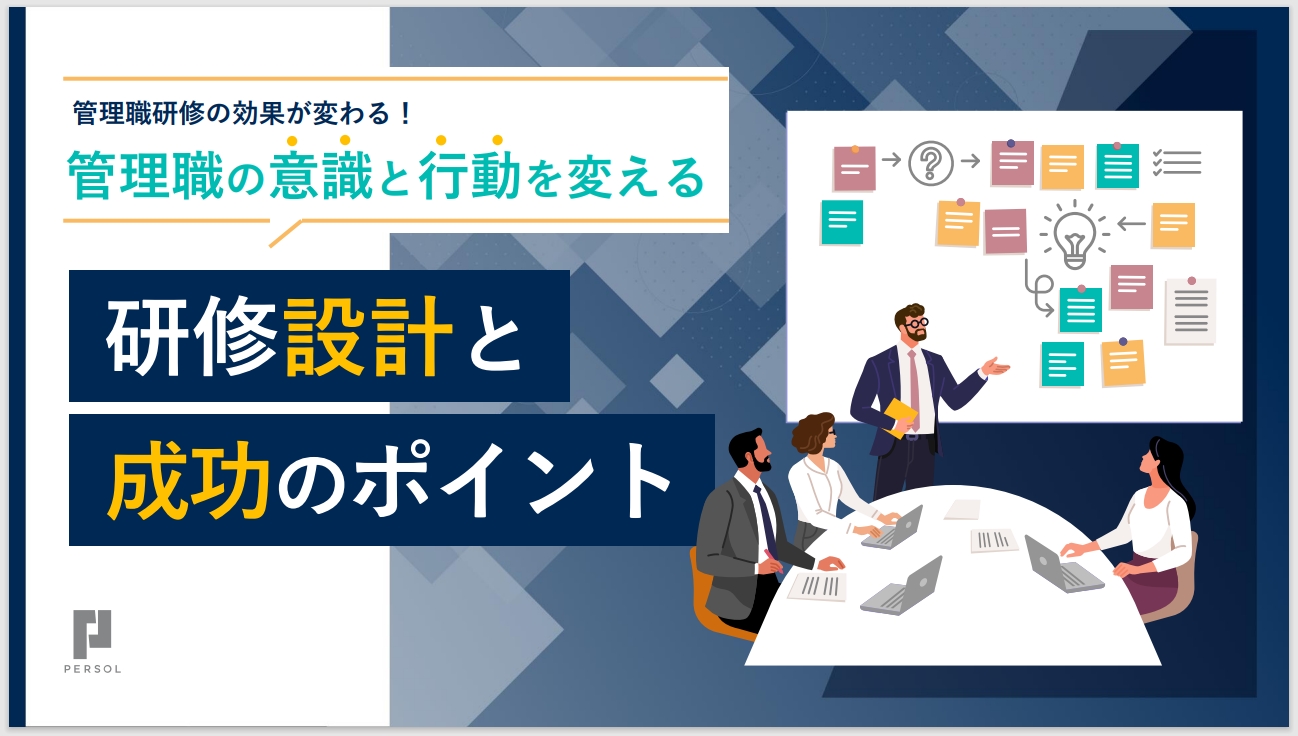 管理職研修の効果が変わる！
管理職の意識と行動を変える

研修設計と
成功のポイント

PERSOL